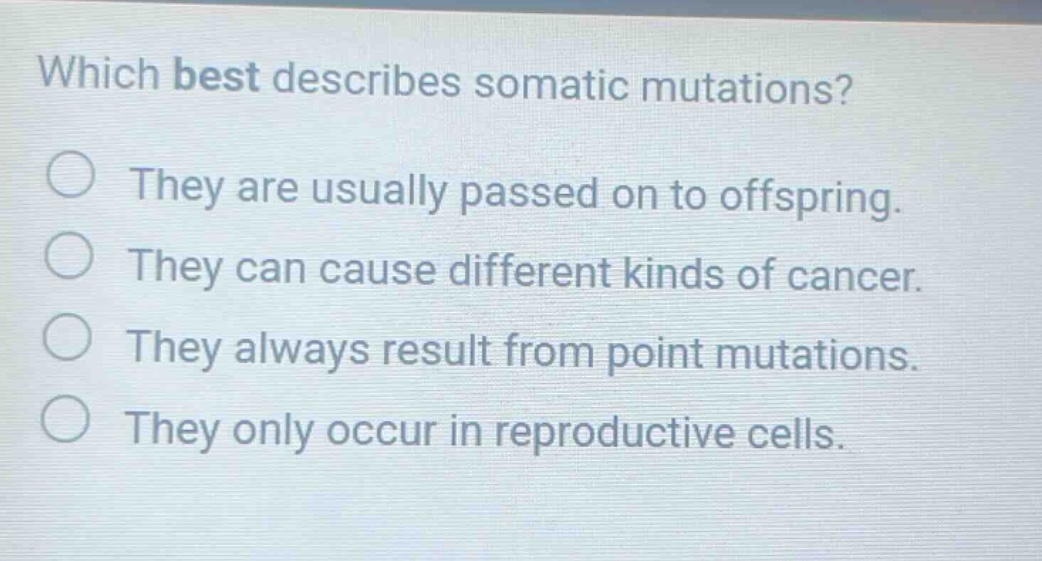 Which best describes somatic mutations?

They are usually passed on to offspring.

They can cause different kinds of cancer.

They always result from point mutations.

They only occur in reproductive cells.